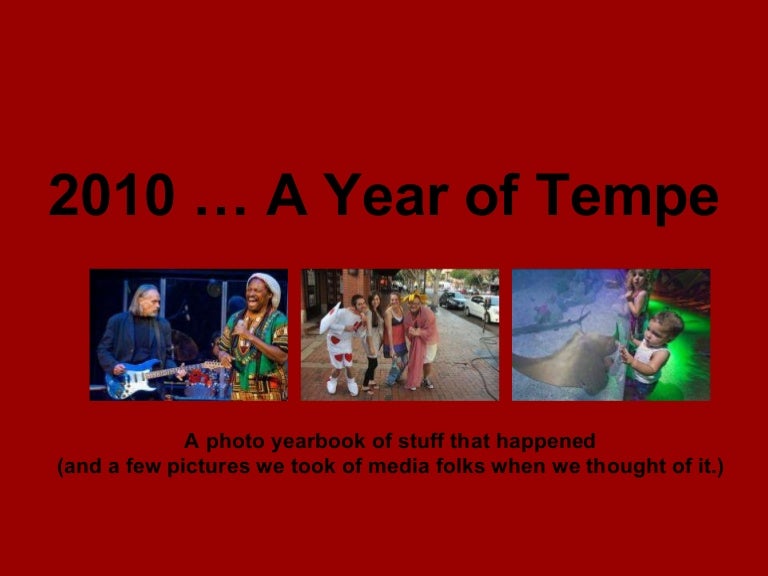 2010 … A Year of Tempe

A photo yearbook of stuff that happened
(and a few pictures we took of media folks when we thought of it.)